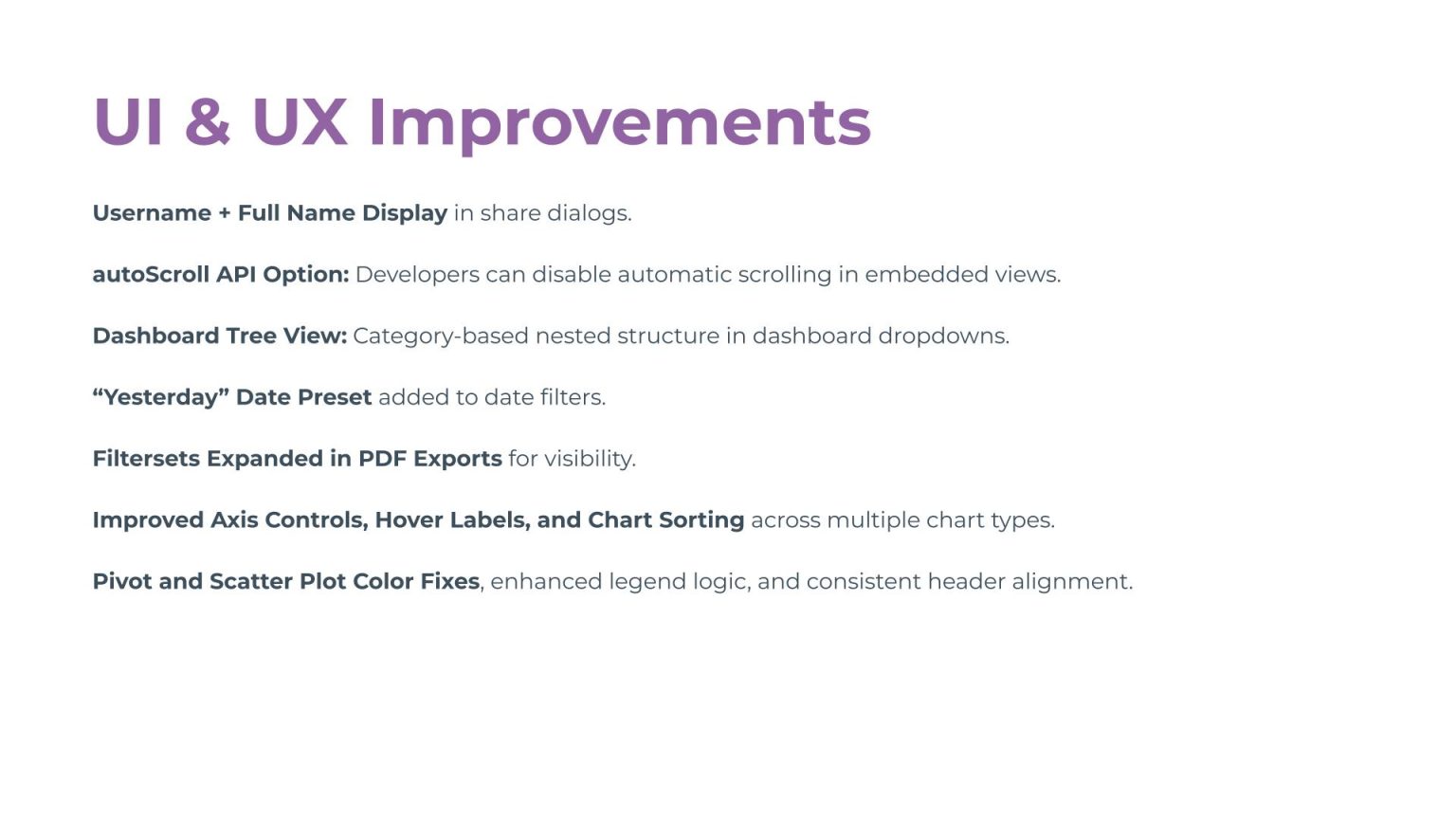 UI & UX Improvements

Username + Full Name Display in share dialogs.

autoScroll API Option: Developers can disable automatic scrolling in embedded views.

Dashboard Tree View: Category-based nested structure in dashboard dropdowns.

“Yesterday” Date Preset added to date filters.

Filtersets Expanded in PDF Exports for visibility.

Improved Axis Controls, Hover Labels, and Chart Sorting across multiple chart types.

Pivot and Scatter Plot Color Fixes, enhanced legend logic, and consistent header alignment.